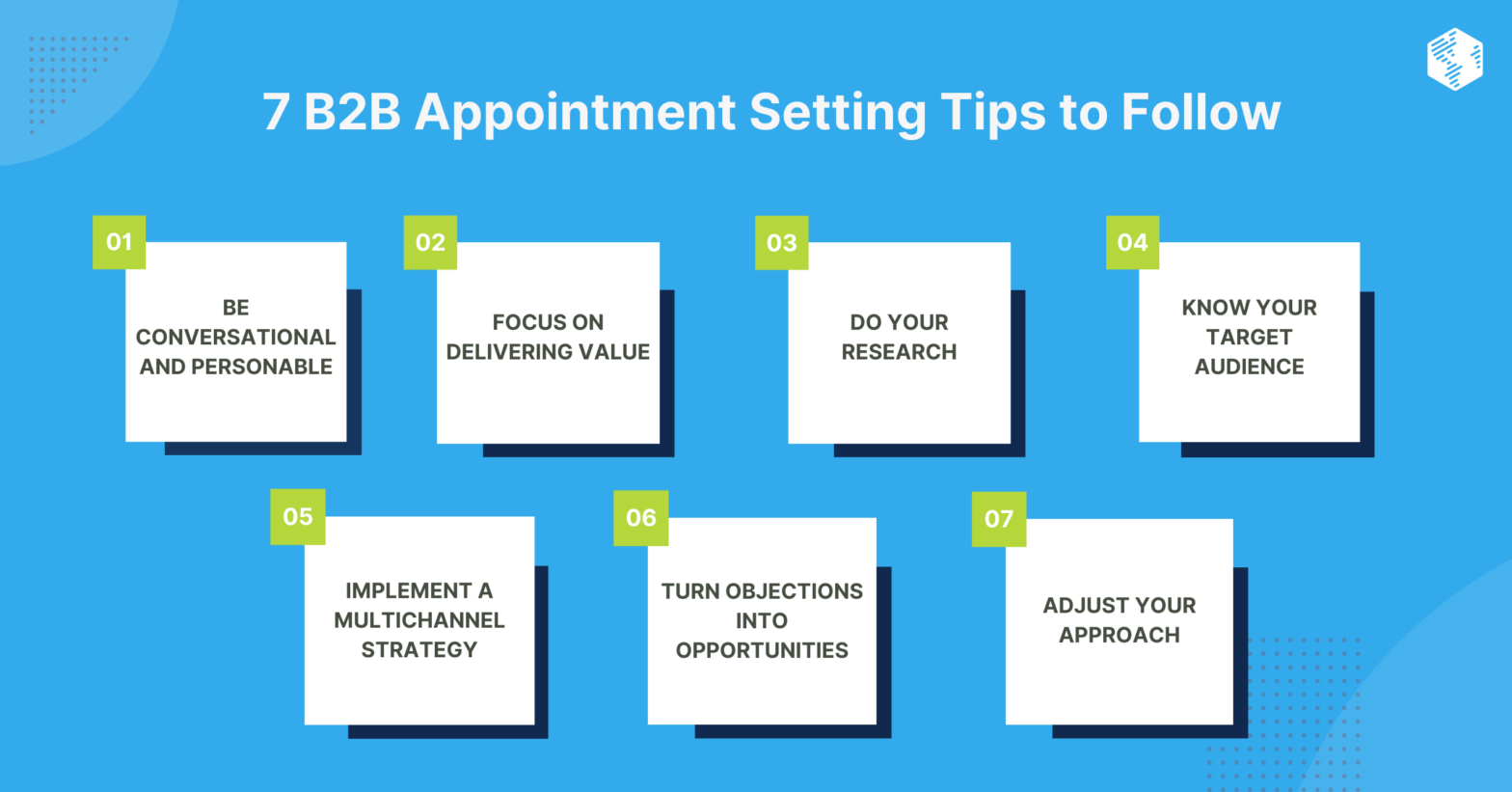 7 B2B Appointment Setting Tips to Follow

01
BE CONVERSATIONAL AND PERSONABLE

02
FOCUS ON DELIVERING VALUE

03
DO YOUR RESEARCH

04
KNOW YOUR TARGET AUDIENCE

05
IMPLEMENT A MULTICHANNEL STRATEGY

06
TURN OBJECTIONS INTO OPPORTUNITIES

07
ADJUST YOUR APPROACH